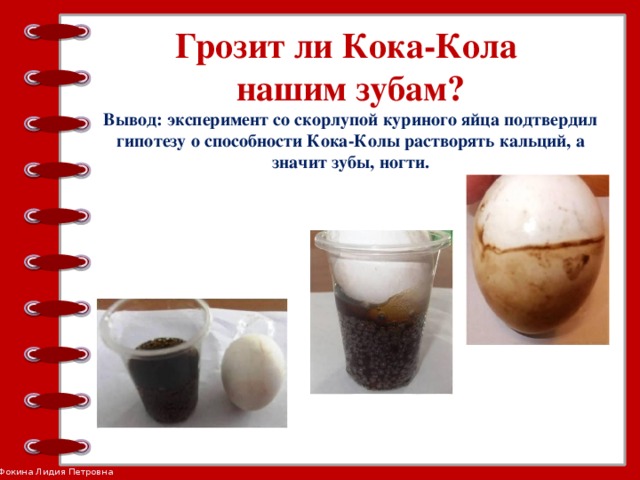 Грозит ли Кока-Кола нашим зубам?

Вывод: эксперимент со скорлупой куриного яйца подтвердил гипотезу о способности Кока-Колы растворять кальций, а значит зубы, ногти.

Фокина Лидия Петровна